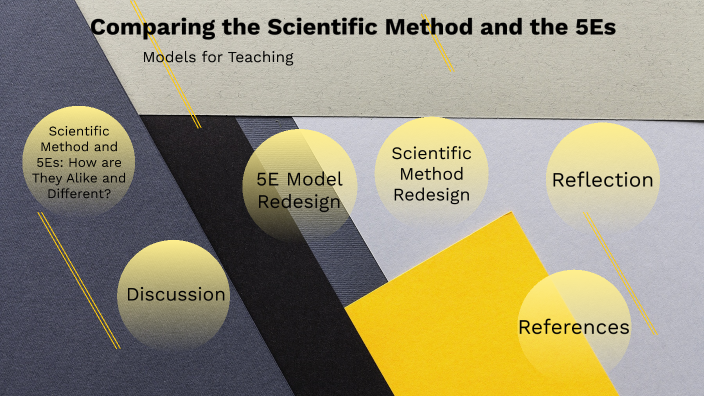 Comparing the Scientific Method and the 5Es

Models for Teaching

Scientific Method and 5Es: How are They Alike and Different?

5E Model Redesign

Scientific Method Redesign

Reflection

Discussion

References